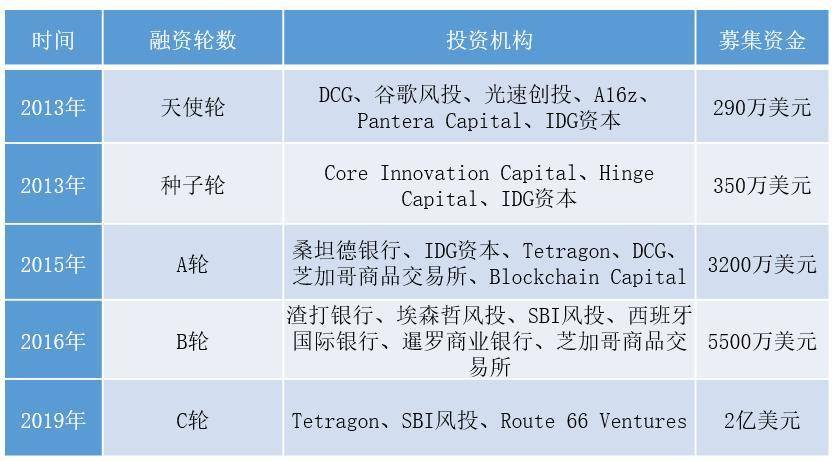 | 时间 | 融资轮数 | 投资机构 | 募集资金 |
|---|---|---|---|
| 2013年 | 天使轮 | DCG、谷歌风投、光速创投、A16z、Pantera Capital、IDG资本 | 290万美元 |
| 2013年 | 种子轮 | Core Innovation Capital、Hinge Capital、IDG资本 | 350万美元 |
| 2015年 | A轮 | 桑坦德银行、IDG资本、Tetragon、DCG、芝加哥商品交易所、Blockchain Capital | 3200万美元 |
| 2016年 | B轮 | 渣打银行、埃森哲风投、SBI风投、西班牙国际银行、暹罗商业银行、芝加哥商品交易所 | 5500万美元 |
| 2019年 | C轮 | Tetragon、SBI风投、Route 66 Ventures | 2亿美元 |